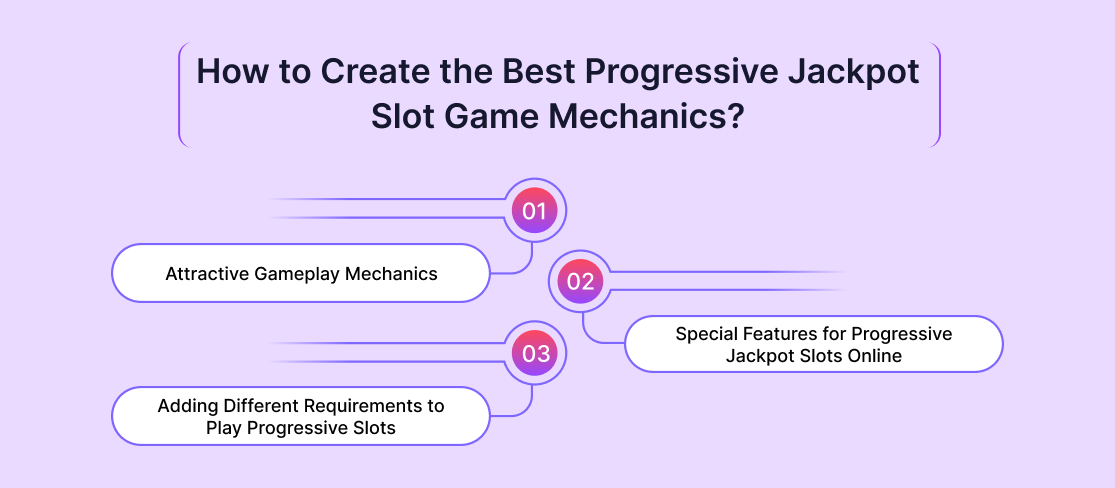 How to Create the Best Progressive Jackpot Slot Game Mechanics?

01

Attractive Gameplay Mechanics

02

Special Features for Progressive Jackpot Slots Online

03

Adding Different Requirements to Play Progressive Slots